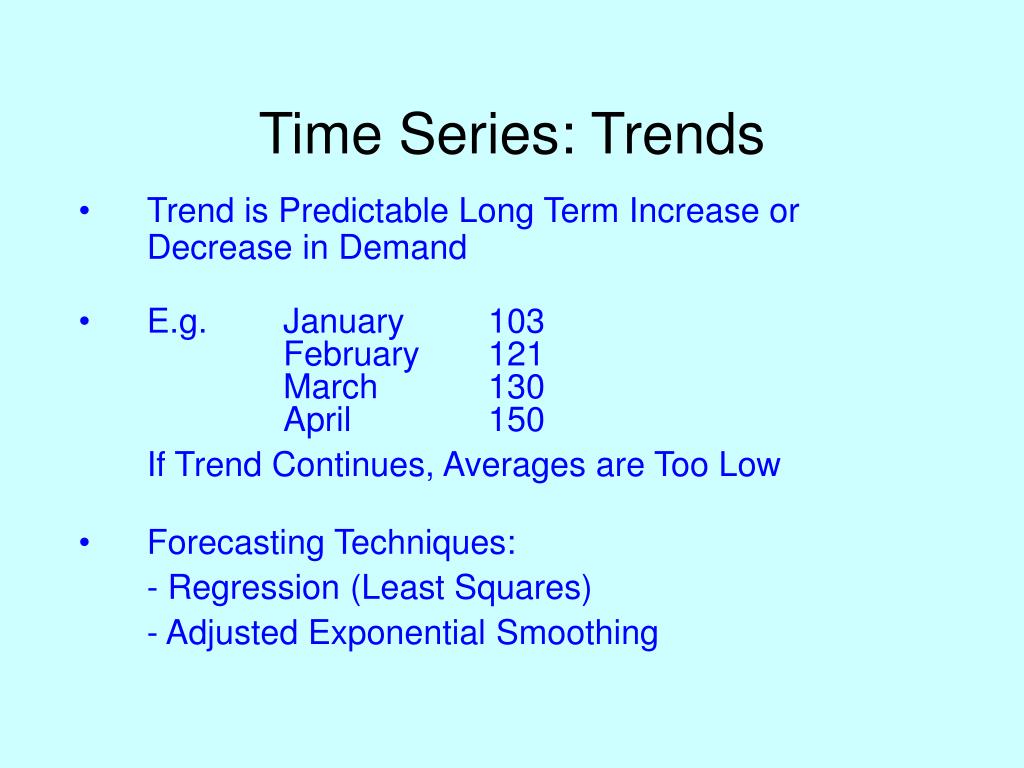 Time Series: Trends

• Trend is Predictable Long Term Increase or Decrease in Demand

• E.g. January 103
February 121
March 130
April 150

If Trend Continues, Averages are Too Low

• Forecasting Techniques:
- Regression (Least Squares)
- Adjusted Exponential Smoothing